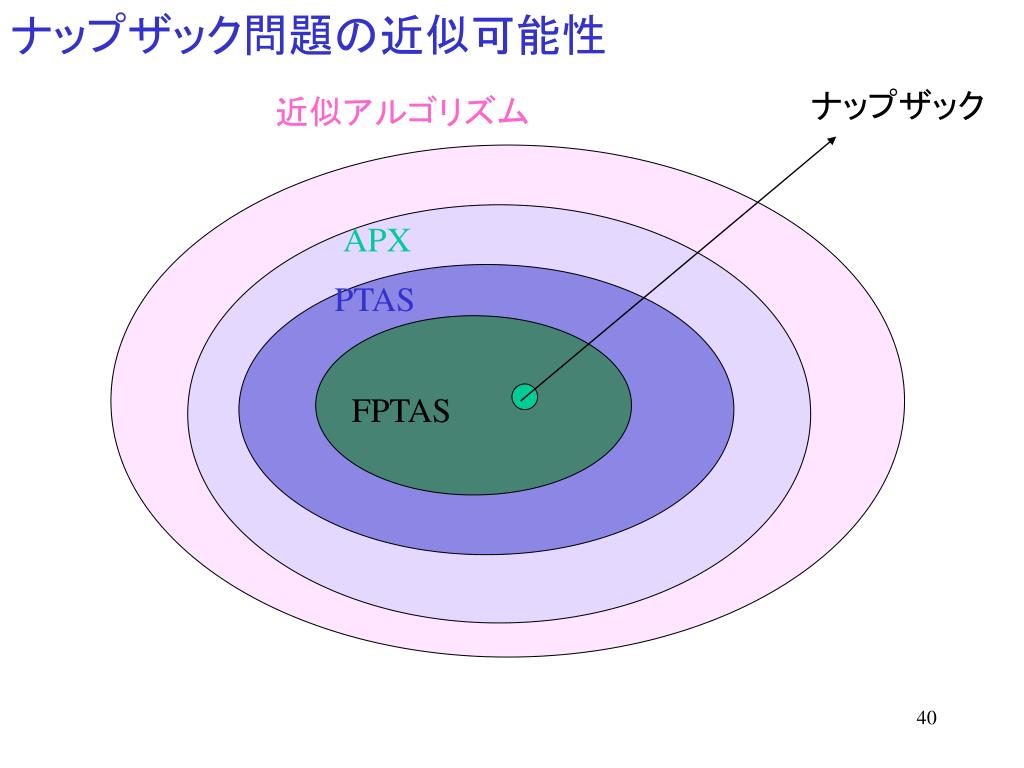 ナップザック問題の近似可能性

近似アルゴリズム

ナップザック

APX

PTAS

FPTAS

40